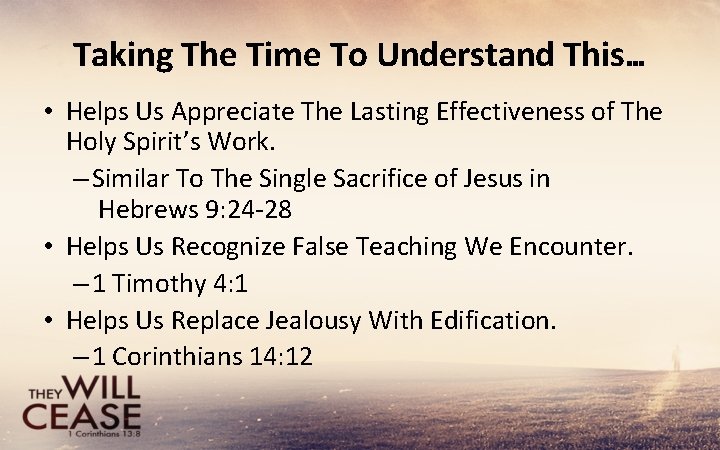 Taking The Time To Understand This…

• Helps Us Appreciate The Lasting Effectiveness of The Holy Spirit's Work.

– Similar To The Single Sacrifice of Jesus in Hebrews 9:24-28

• Helps Us Recognize False Teaching We Encounter.

– 1 Timothy 4:1

• Helps Us Replace Jealousy With Edification.

– 1 Corinthians 14:12

THEY WILL CEASE
1 Corinthians 13:8